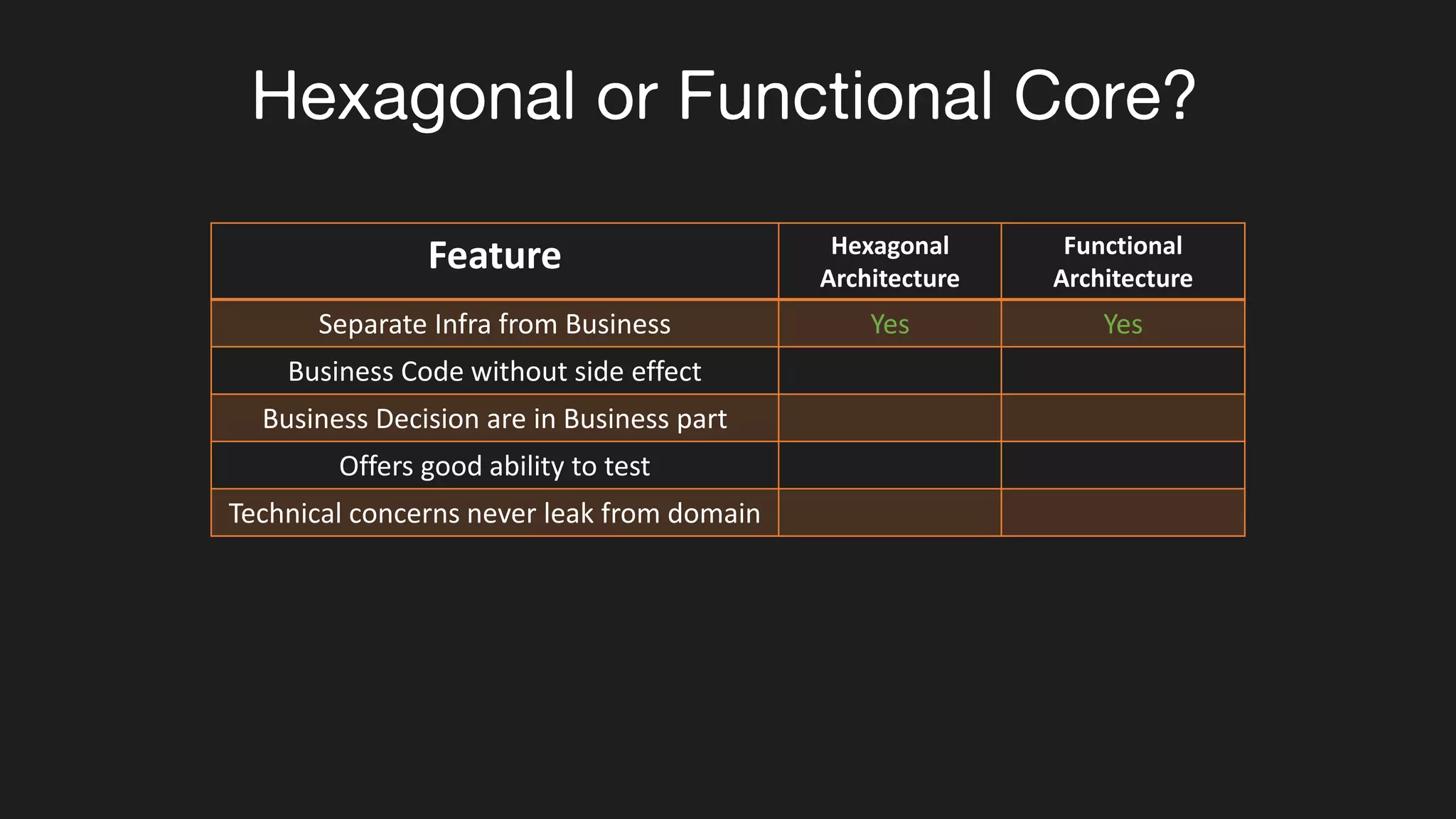 Hexagonal or Functional Core?

| Feature | Hexagonal Architecture | Functional Architecture |
|---|---|---|
| Separate Infra from Business | Yes | Yes |
| Business Code without side effect | | |
| Business Decision are in Business part | | |
| Offers good ability to test | | |
| Technical concerns never leak from domain | | |